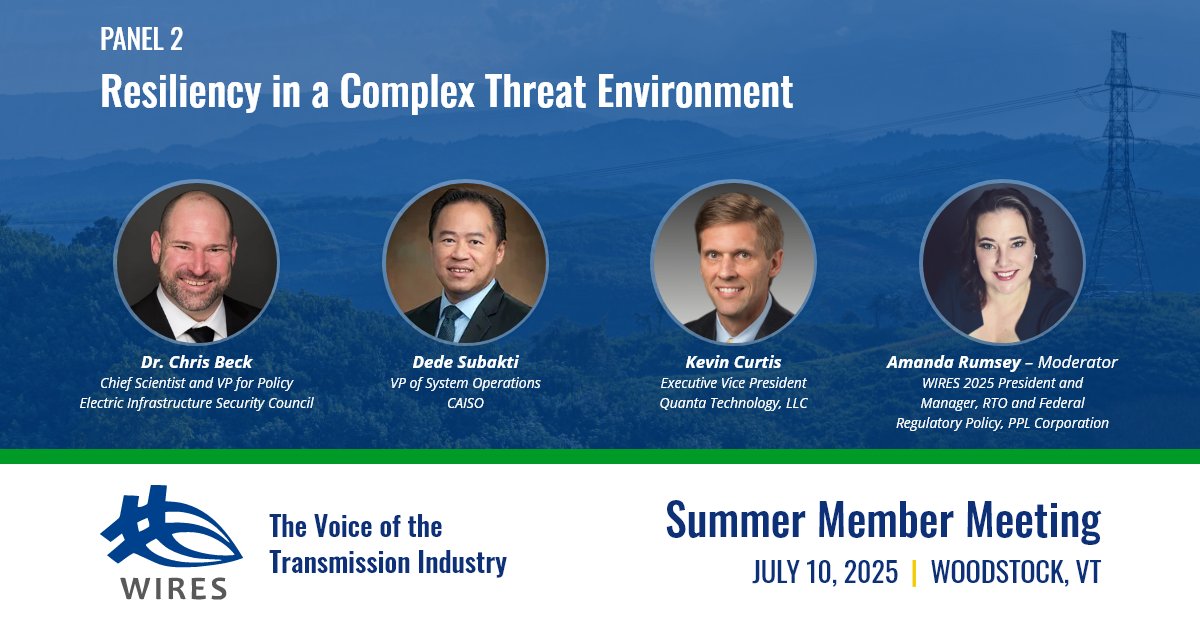 PANEL 2

Resiliency in a Complex Threat Environment

Dr. Chris Beck
Chief Scientist and VP for Policy
Electric Infrastructure Security Council

Dede Subakti
VP of System Operations
CAISO

Kevin Curtis
Executive Vice President
Quanta Technology, LLC

Amanda Rumsey – Moderator
WIRES 2025 President and Manager, RTO and Federal Regulatory Policy, PPL Corporation

WIRES

The Voice of the Transmission Industry

Summer Member Meeting
JULY 10, 2025 | WOODSTOCK, VT